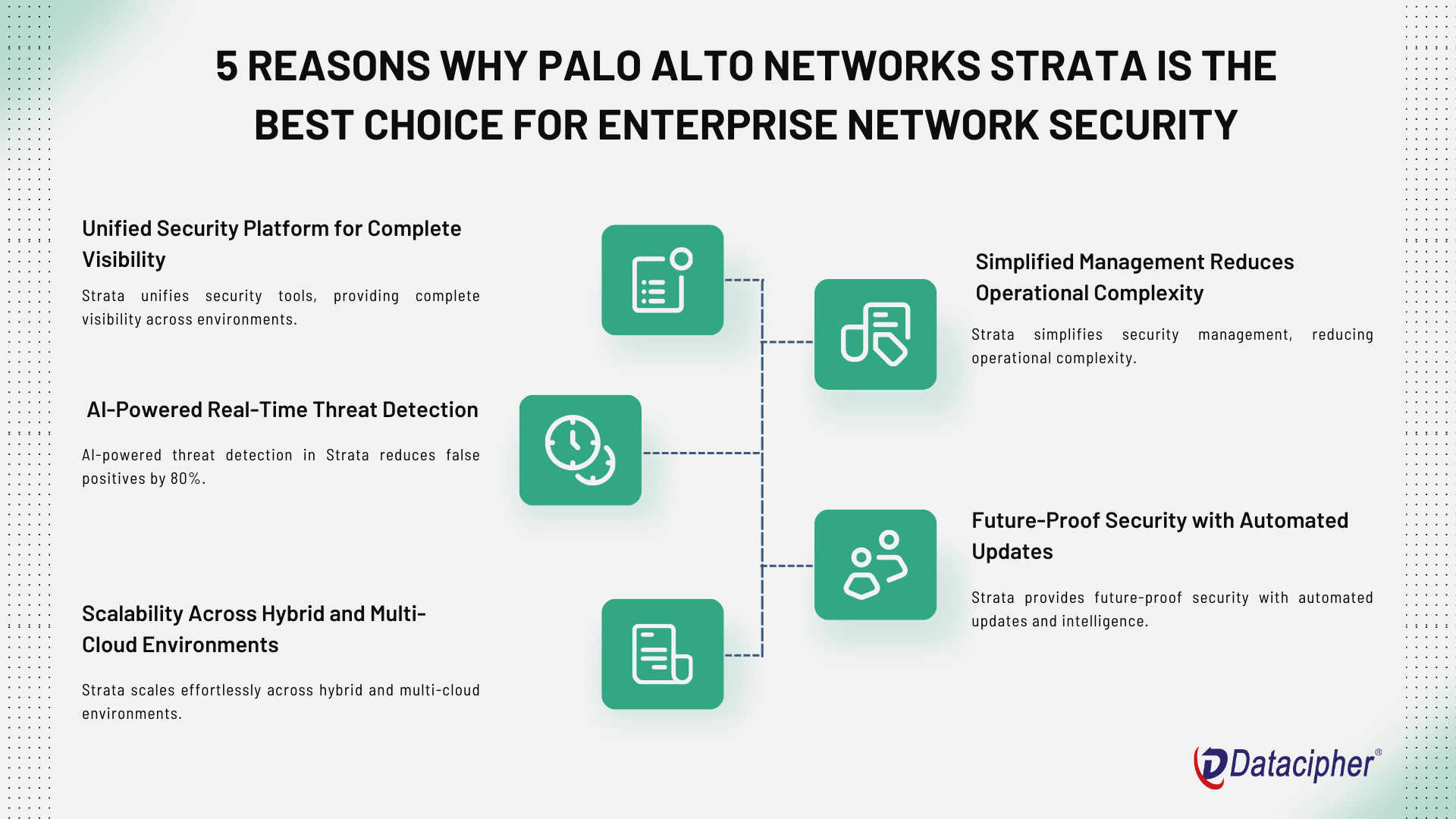 5 REASONS WHY PALO ALTO NETWORKS STRATA IS THE BEST CHOICE FOR ENTERPRISE NETWORK SECURITY

Unified Security Platform for Complete Visibility

Strata unifies security tools, providing complete visibility across environments.

AI-Powered Real-Time Threat Detection

AI-powered threat detection in Strata reduces false positives by 80%.

Scalability Across Hybrid and Multi-Cloud Environments

Strata scales effortlessly across hybrid and multi-cloud environments.

Simplified Management Reduces Operational Complexity

Strata simplifies security management, reducing operational complexity.

Future-Proof Security with Automated Updates

Strata provides future-proof security with automated updates and intelligence.

Datacipher®